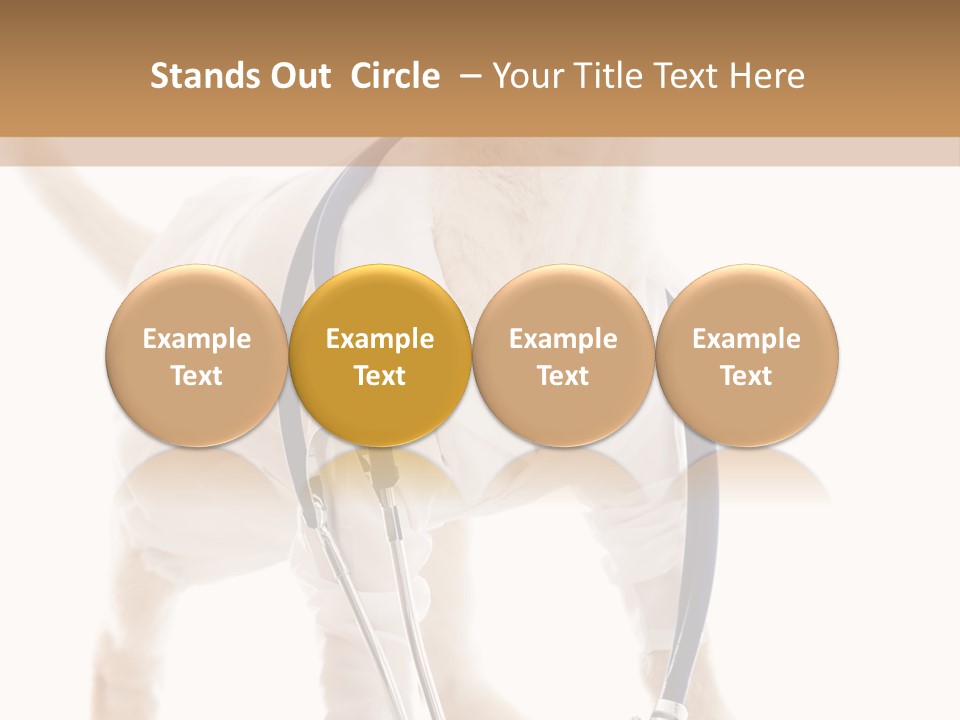 Stands Out Circle – Your Title Text Here

Example Text

Example Text

Example Text

Example Text